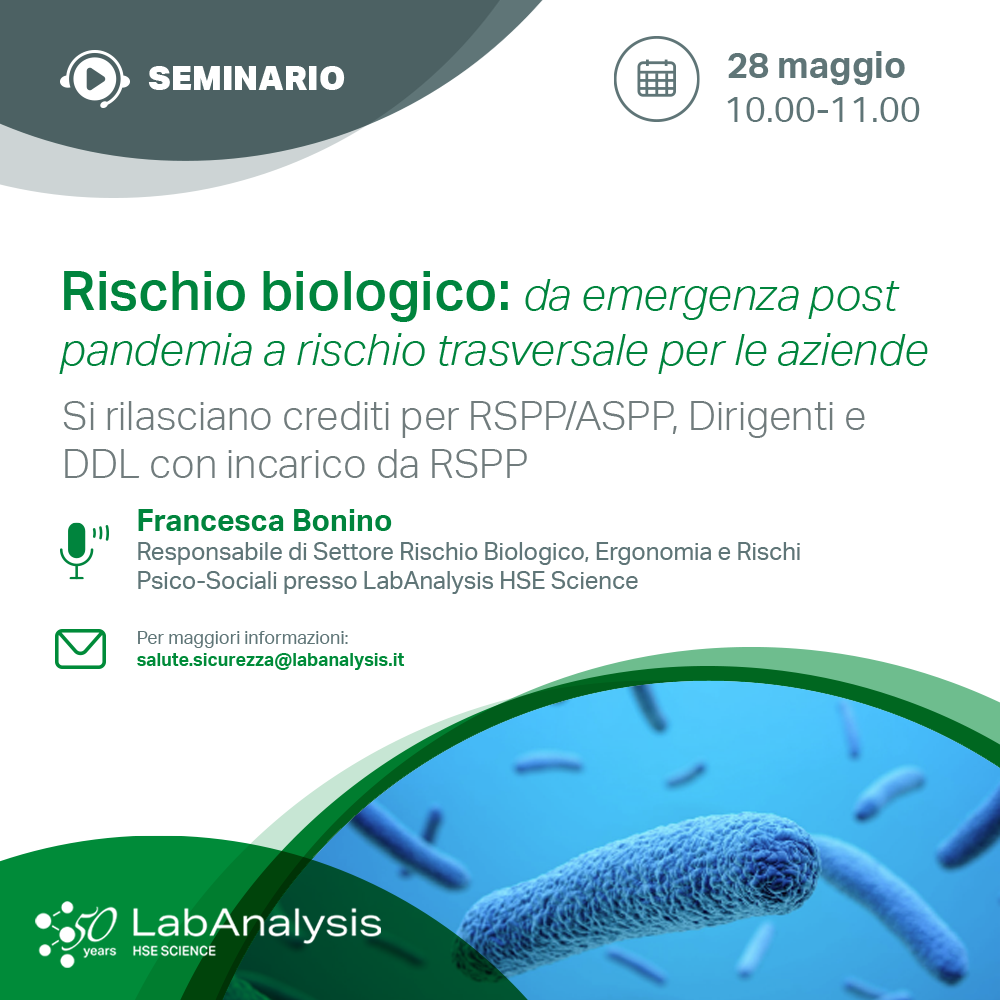 SEMINARIO

28 maggio
10.00-11.00

Rischio biologico: da emergenza post pandemia a rischio trasversale per le aziende

Si rilasciano crediti per RSPP/ASPP, Dirigenti e DDL con incarico da RSPP

Francesca Bonino
Responsabile di Settore Rischio Biologico, Ergonomia e Rischi Psico-Sociali presso LabAnalysis HSE Science

Per maggiori informazioni:
salute.sicurezza@labanalysis.it

50 years LabAnalysis HSE SCIENCE